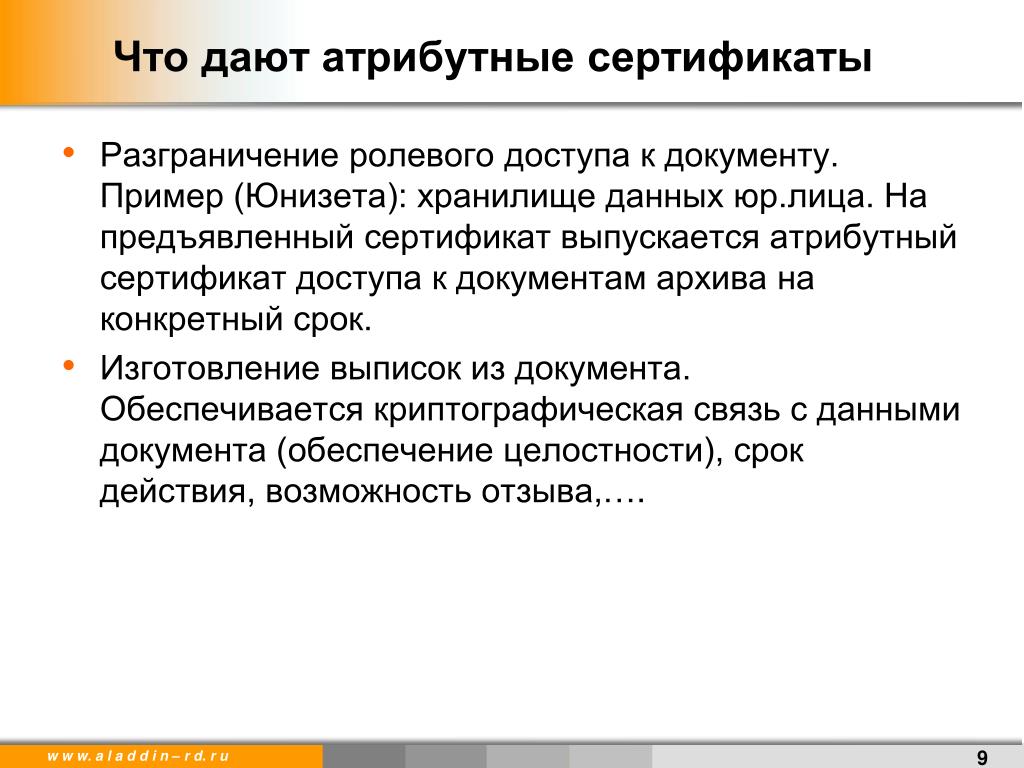 Что дают атрибутные сертификаты

• Разграничение ролевого доступа к документу. Пример (Юнизета): хранилище данных юр.лица. На предъявленный сертификат выпускается атрибутный сертификат доступа к документам архива на конкретный срок.

• Изготовление выписок из документа. Обеспечивается криптографическая связь с данными документа (обеспечение целостности), срок действия, возможность отзыва,….

www.aladdin–rd.ru

9